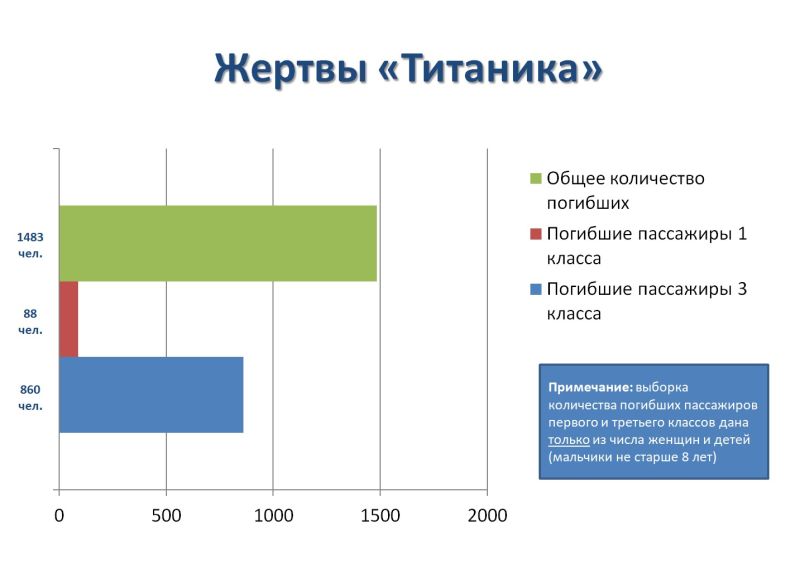 Жертвы «Титаника»

1483 чел.

88 чел.

860 чел.

0 500 1000 1500 2000

Общее количество погибших

Погибшие пассажиры 1 класса

Погибшие пассажиры 3 класса

Примечание: выборка количества погибших пассажиров первого и третьего классов дана только из числа женщин и детей (мальчики не старше 8 лет)